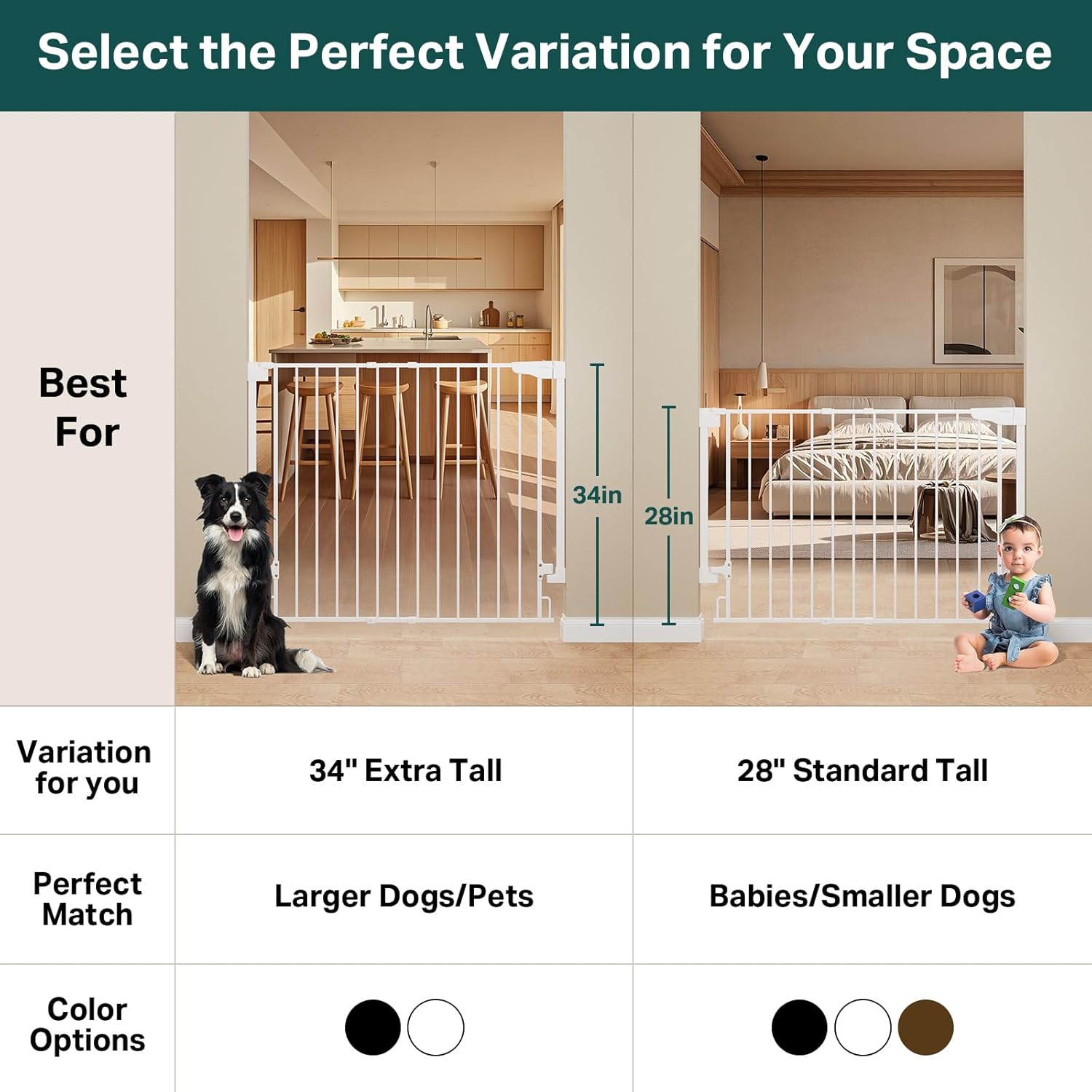 Select the Perfect Variation for Your Space

| Best For | 34in | 28in |
|---|---|---|
| Variation for you | 34" Extra Tall | 28" Standard Tall |
| Perfect Match | Larger Dogs/Pets | Babies/Smaller Dogs |
| Color Options | | |